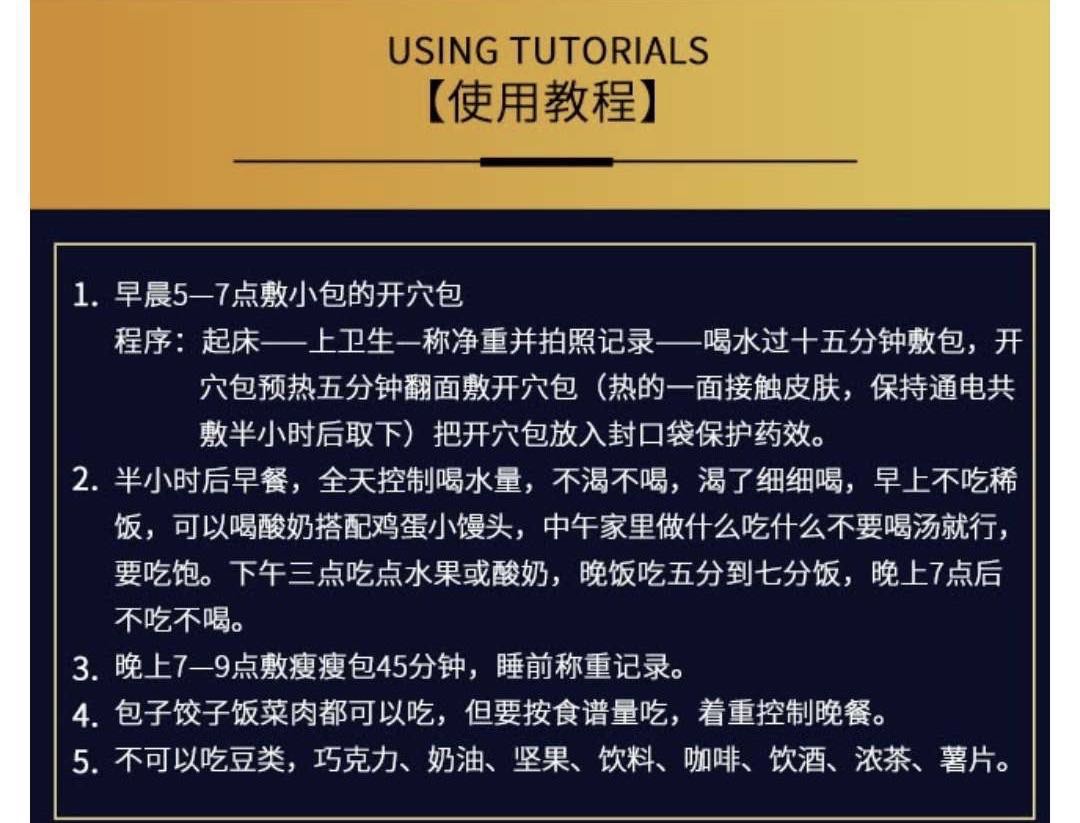 USING TUTORIALS
【使用教程】

1. 早晨5—7点敷小包的开穴包
程序：起床——上卫生—称净重并拍照记录——喝水过十五分钟敷包，开穴包预热五分钟翻面敷开穴包（热的一面接触皮肤，保持通电共敷半小时后取下）把开穴包放入封口袋保护药效。
2. 半小时后早餐，全天控制喝水量，不渴不喝，渴了细细喝，早上不吃稀饭，可以喝酸奶搭配鸡蛋小馒头，中午家里做什么吃什么不要喝汤就行，要吃饱。下午三点吃点水果或酸奶，晚饭吃五分到七分饭，晚上7点后不吃不喝。
3. 晚上7—9点敷瘦瘦包45分钟，睡前称重记录。
4. 包子饺子饭菜肉都可以吃，但要按食谱量吃，着重控制晚餐。
5. 不可以吃豆类，巧克力、奶油、坚果、饮料、咖啡、饮酒、浓茶、薯片。